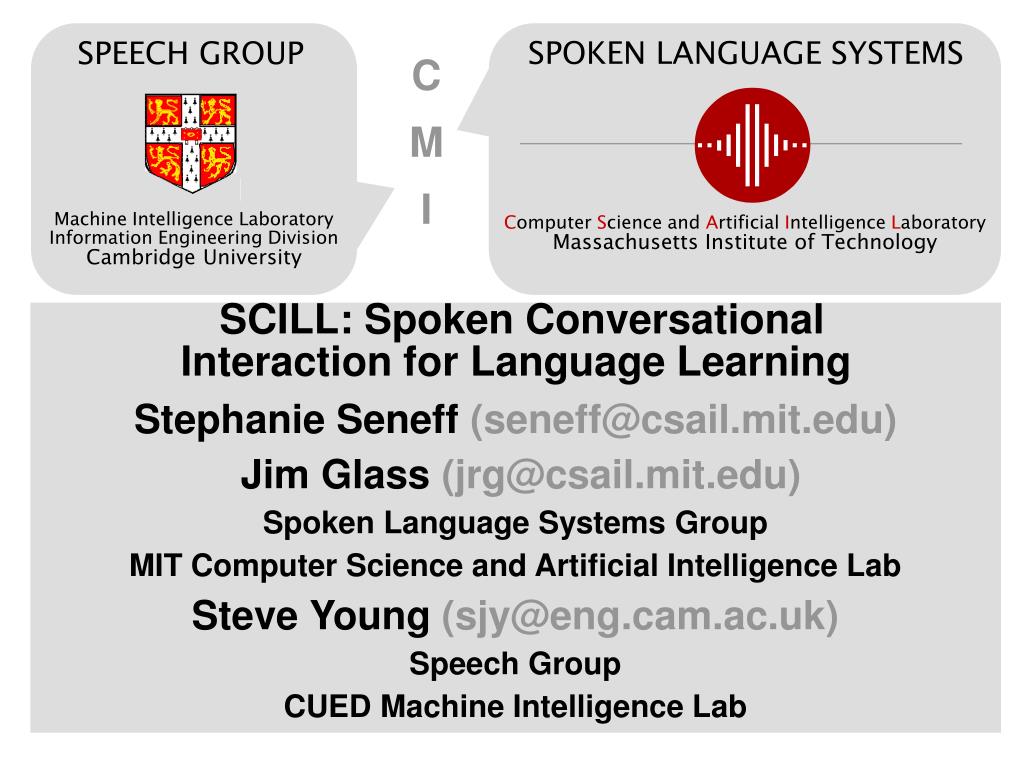 SPEECH GROUP

Machine Intelligence Laboratory
Information Engineering Division
Cambridge University

C
M
I

SPOKEN LANGUAGE SYSTEMS

Computer Science and Artificial Intelligence Laboratory
Massachusetts Institute of Technology

SCILL: Spoken Conversational Interaction for Language Learning

Stephanie Seneff (seneff@csail.mit.edu)

Jim Glass (jrg@csail.mit.edu)

Spoken Language Systems Group

MIT Computer Science and Artificial Intelligence Lab

Steve Young (sjy@eng.cam.ac.uk)

Speech Group

CUED Machine Intelligence Lab